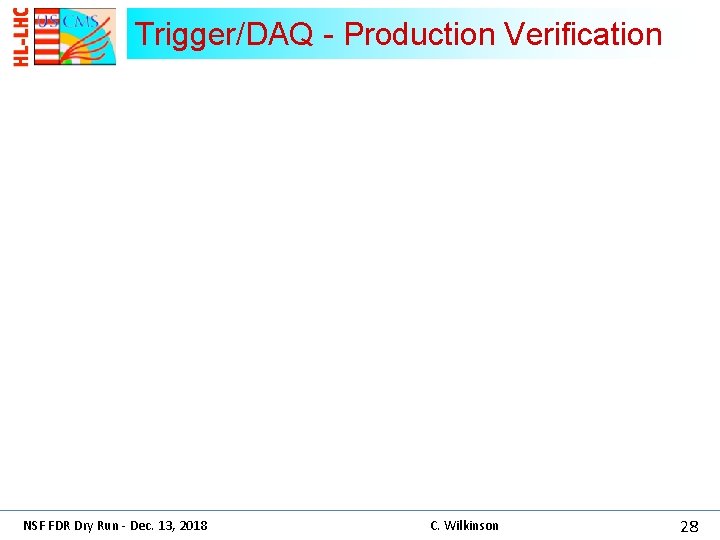 HL-LHC
US CMS
Trigger/DAQ - Production Verification

NSF FDR Dry Run - Dec. 13, 2018
C. Wilkinson
28